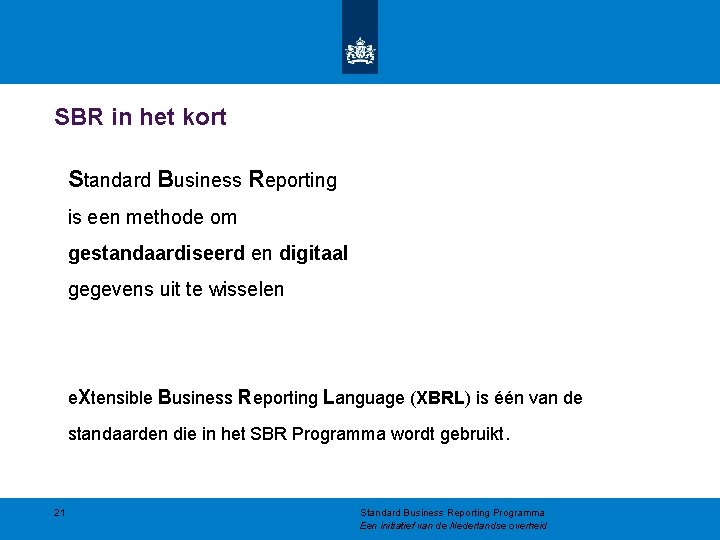 SBR in het kort

Standard Business Reporting

is een methode om

gestandaardiseerd en digitaal

gegevens uit te wisselen

eXtensible Business Reporting Language (XBRL) is één van de standaarden die in het SBR Programma wordt gebruikt.

21

Standard Business Reporting Programma
Een initiatief van de Nederlandse overheid